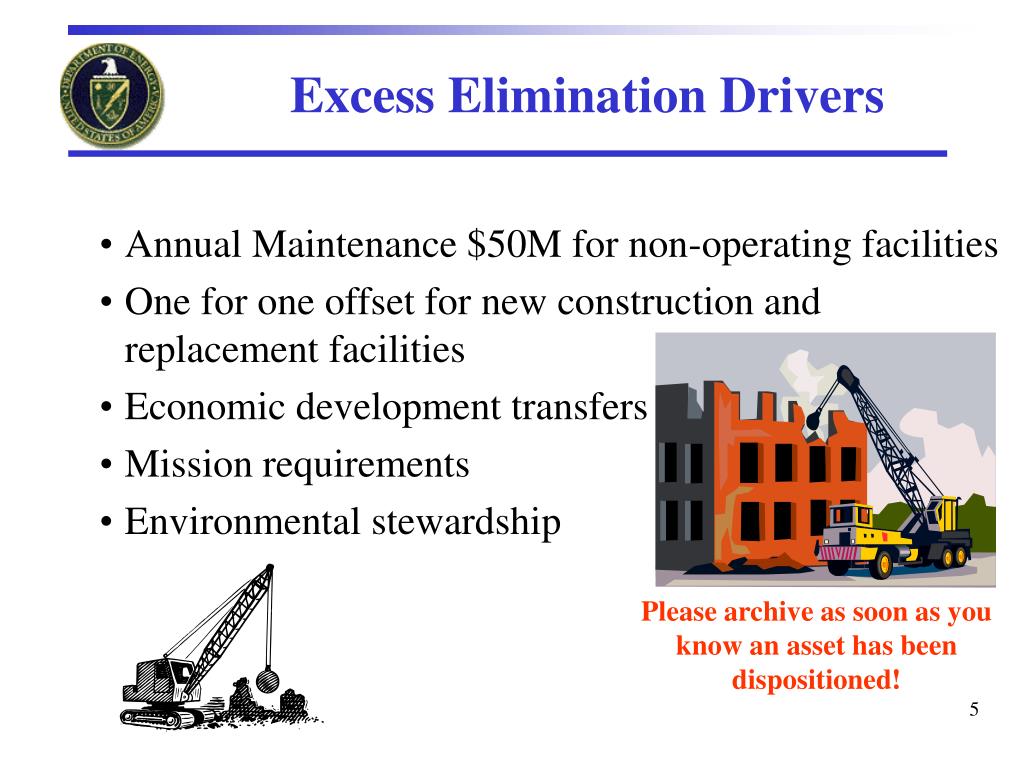 DEPARTMENT OF ENERGY UNITED STATES OF AMERICA

Excess Elimination Drivers

• Annual Maintenance \$50M for non-operating facilities
• One for one offset for new construction and replacement facilities
• Economic development transfers
• Mission requirements
• Environmental stewardship

Please archive as soon as you know an asset has been dispositioned!

5